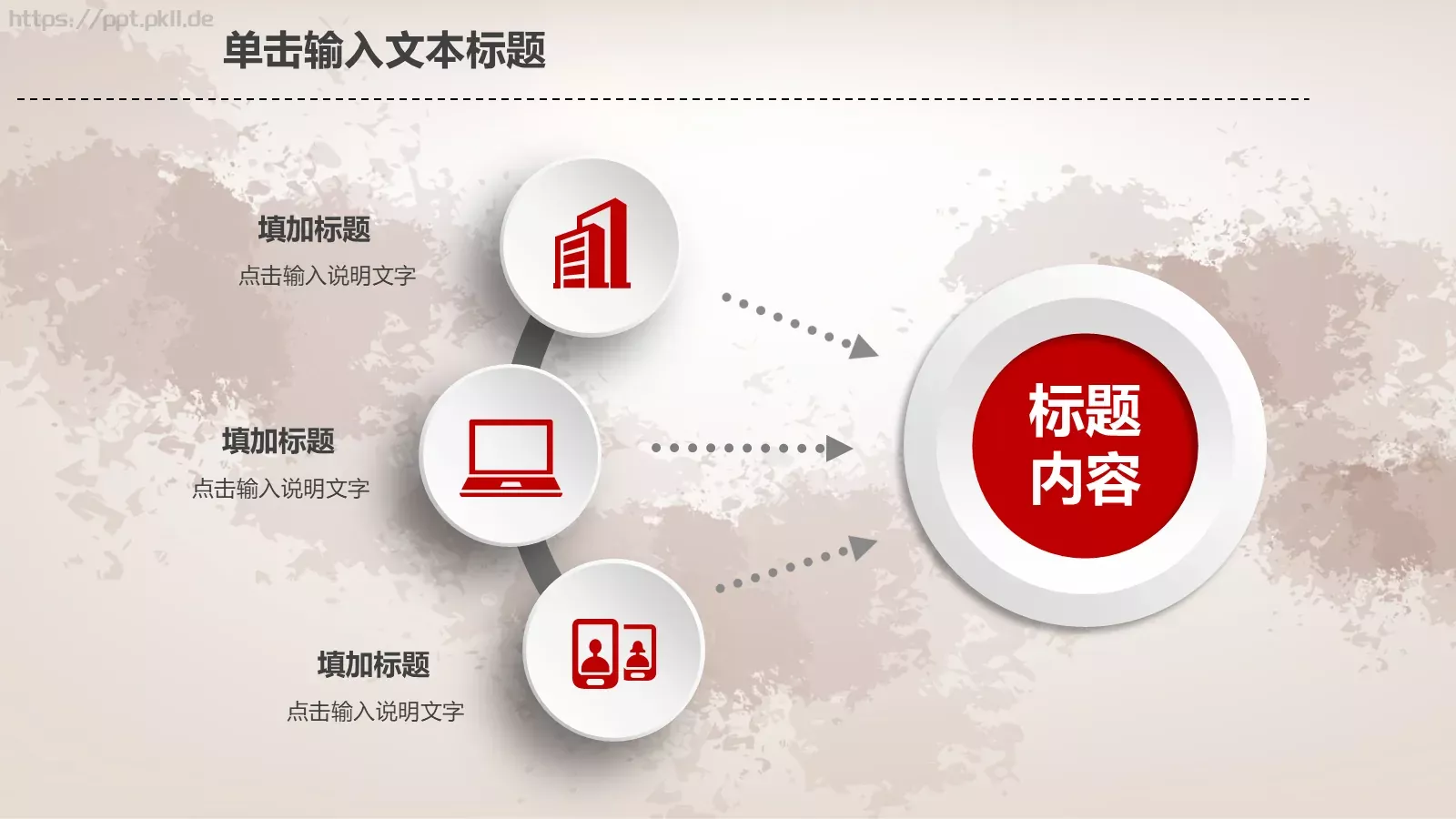 https://ppt.pkll.de

单击输入文本标题

填加标题

点击输入说明文字

填加标题

点击输入说明文字

填加标题

点击输入说明文字

标题内容